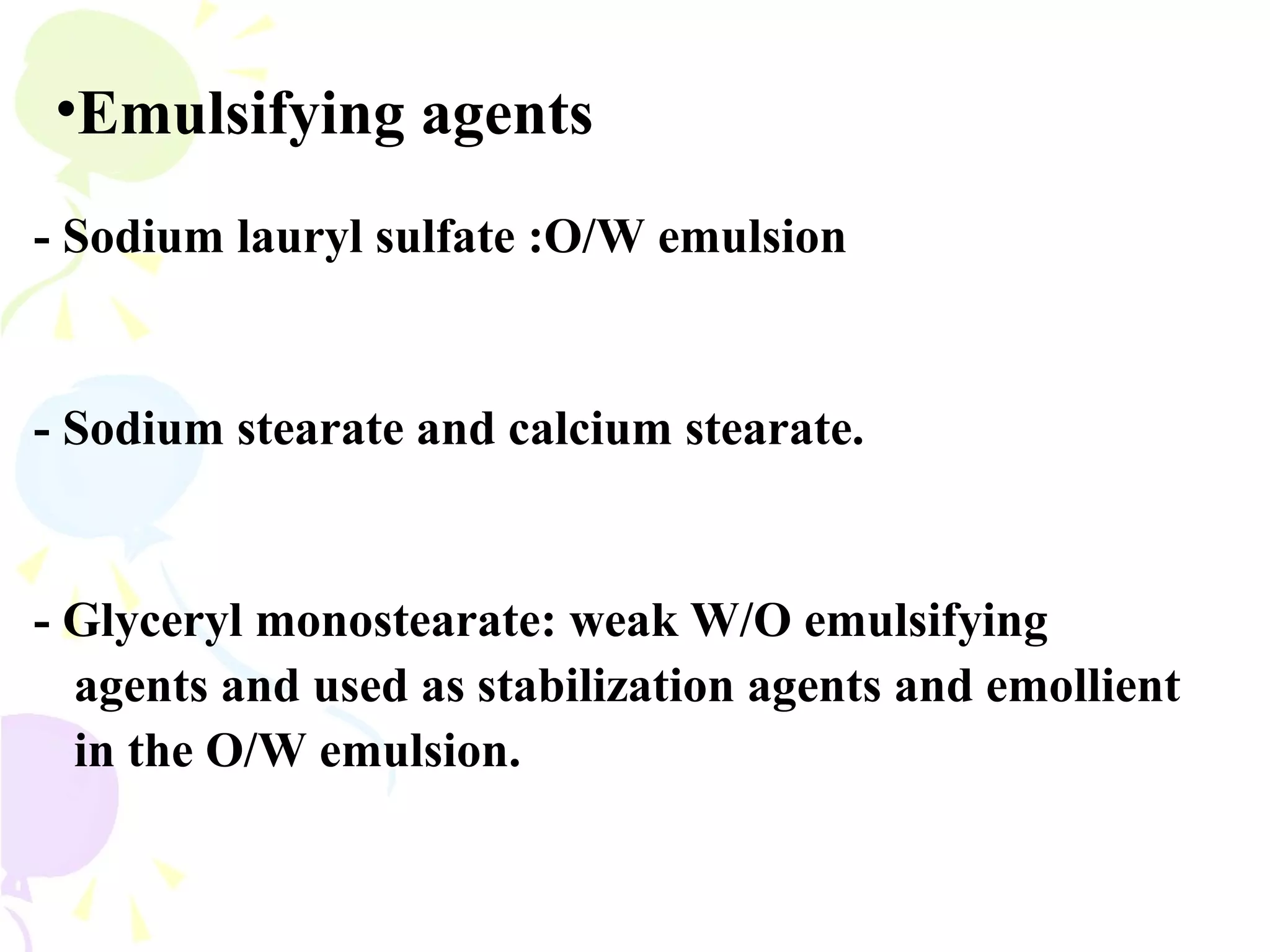 •Emulsifying agents

- Sodium lauryl sulfate :O/W emulsion

- Sodium stearate and calcium stearate.

- Glyceryl monostearate: weak W/O emulsifying agents and used as stabilization agents and emollient in the O/W emulsion.